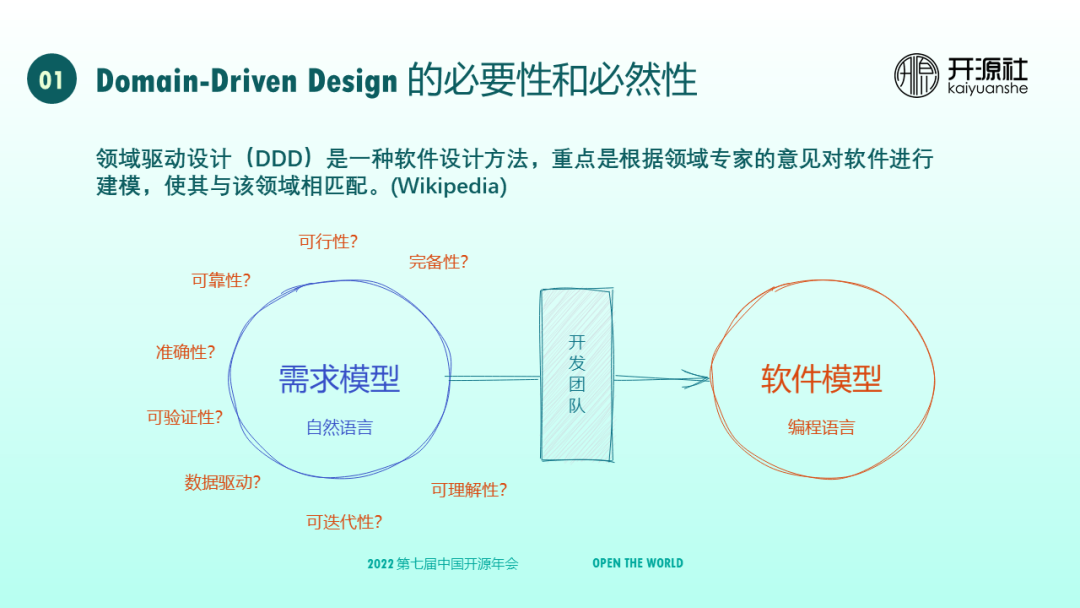 01 Domain-Driven Design 的必要性和必然性

开源社 kaiyuanshe

领域驱动设计（DDD）是一种软件设计方法，重点是根据领域专家的意见对软件进行建模，使其与该领域相匹配。(Wikipedia)

可行性?
完备性?
可靠性?
准确性?
可验证性?
数据驱动?
可迭代性?
可理解性?

需求模型
自然语言

开发团队

软件模型
编程语言

2022 第七届中国开源年会 OPEN THE WORLD